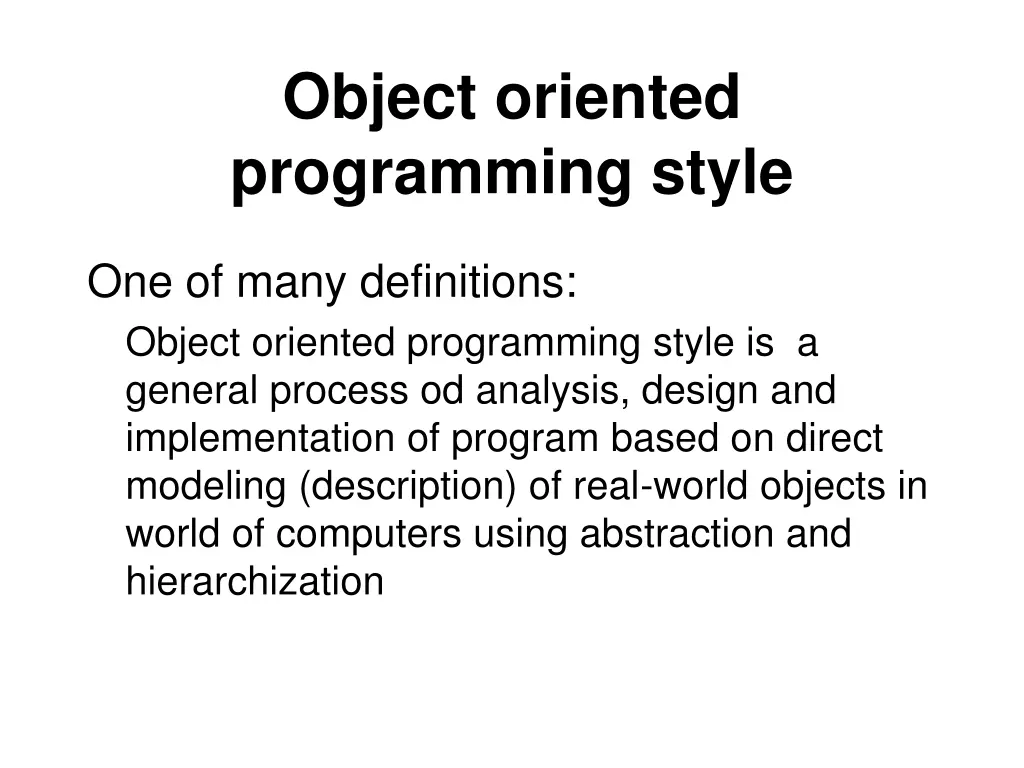 Object oriented programming style

One of many definitions:

Object oriented programming style is a general process od analysis, design and implementation of program based on direct modeling (description) of real-world objects in world of computers using abstraction and hierarchization